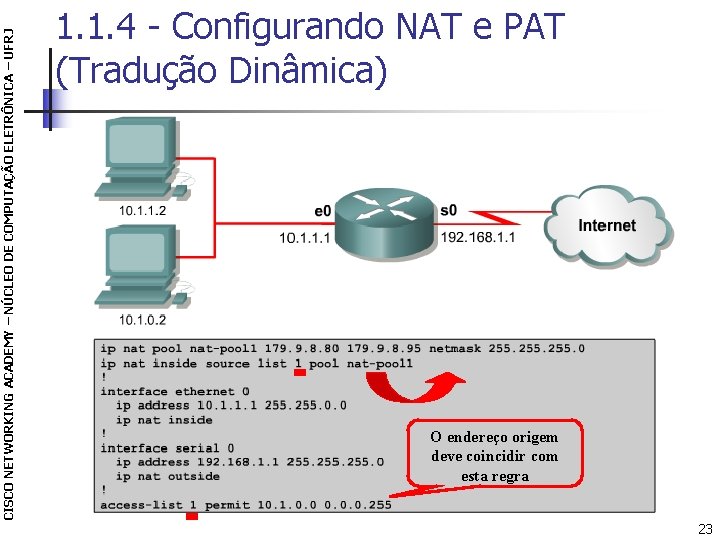 CISCO NETWORKING ACADEMY – NÚCLEO DE COMPUTAÇÃO ELETRÔNICA – UFRJ

1.1.4 - Configurando NAT e PAT (Tradução Dinâmica)

10.1.1.2

10.1.0.2

e0

10.1.1.1

s0

192.168.1.1

Internet

ip nat pool nat-pool1 179.9.8.80 179.9.8.95 netmask 255.255.255.0
ip nat inside source list 1 pool nat-pool1
!
interface ethernet 0
ip address 10.1.1.1 255.255.0.0
ip nat inside
!
interface serial 0
ip address 192.168.1.1 255.255.255.0
ip nat outside
!
access-list 1 permit 10.1.0.0 0.0.0.255

O endereço origem deve coincidir com esta regra

23